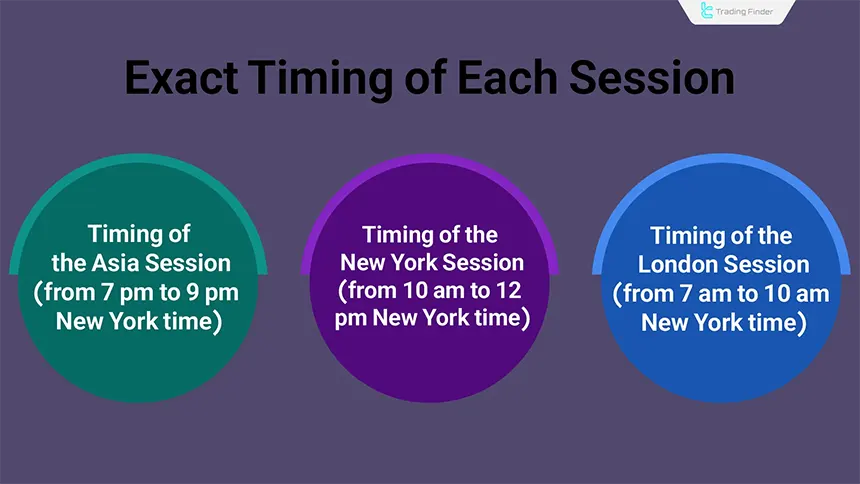 Trading Finder

Exact Timing of Each Session

Timing of the Asia Session (from 7 pm to 9 pm New York time)

Timing of the New York Session (from 10 am to 12 pm New York time)

Timing of the London Session (from 7 am to 10 am New York time)